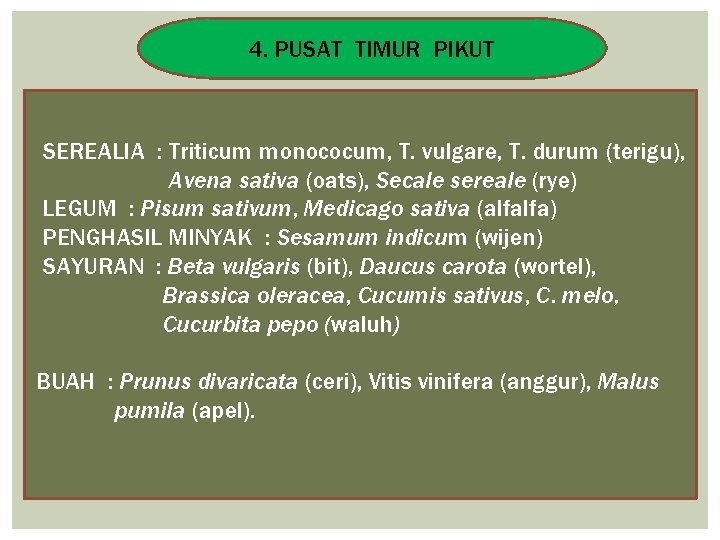 4. PUSAT TIMUR PIKUT

SEREALIA : Triticum monococum, T. vulgare, T. durum (terigu), Avena sativa (oats), Secale sereale (rye)
LEGUM : Pisum sativum, Medicago sativa (alfalfa)
PENGHASIL MINYAK : Sesamum indicum (wijen)
SAYURAN : Beta vulgaris (bit), Daucus carota (wortel), Brassica oleracea, Cucumis sativus, C. melo, Cucurbita pepo (waluh)

BUAH : Prunus divaricata (ceri), Vitis vinifera (anggur), Malus pumila (apel).